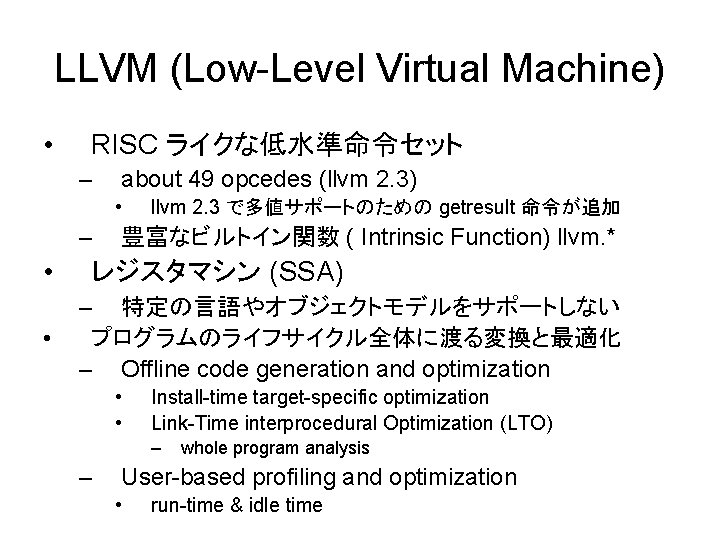 LLVM (Low-Level Virtual Machine)

• RISC ライクな低水準命令セット
– about 49 opcedes (llvm 2.3)
• llvm 2.3 で多値サポートのための getresult 命令が追加
– 豊富なビルトイン関数 ( Intrinsic Function) llvm.*
• レジスタマシン (SSA)
– 特定の言語やオブジェクトモデルをサポートしない
• プログラムのライフサイクル全体に渡る変換と最適化
– Offline code generation and optimization
• Install-time target-specific optimization
• Link-Time interprocedural Optimization (LTO)
– whole program analysis
– User-based profiling and optimization
• run-time & idle time